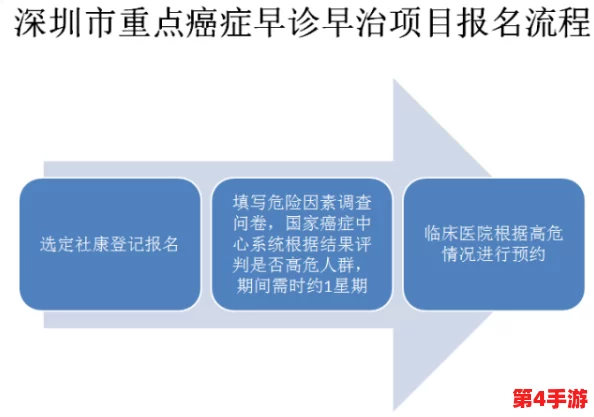 深圳市重点癌症早诊早治项目报名流程

选定社康登记报名

填写危险因素调查问卷，国家癌症中心系统根据结果评判是否高危人群，期间需时约1星期

临床医院根据高危情况进行预约

第4手游